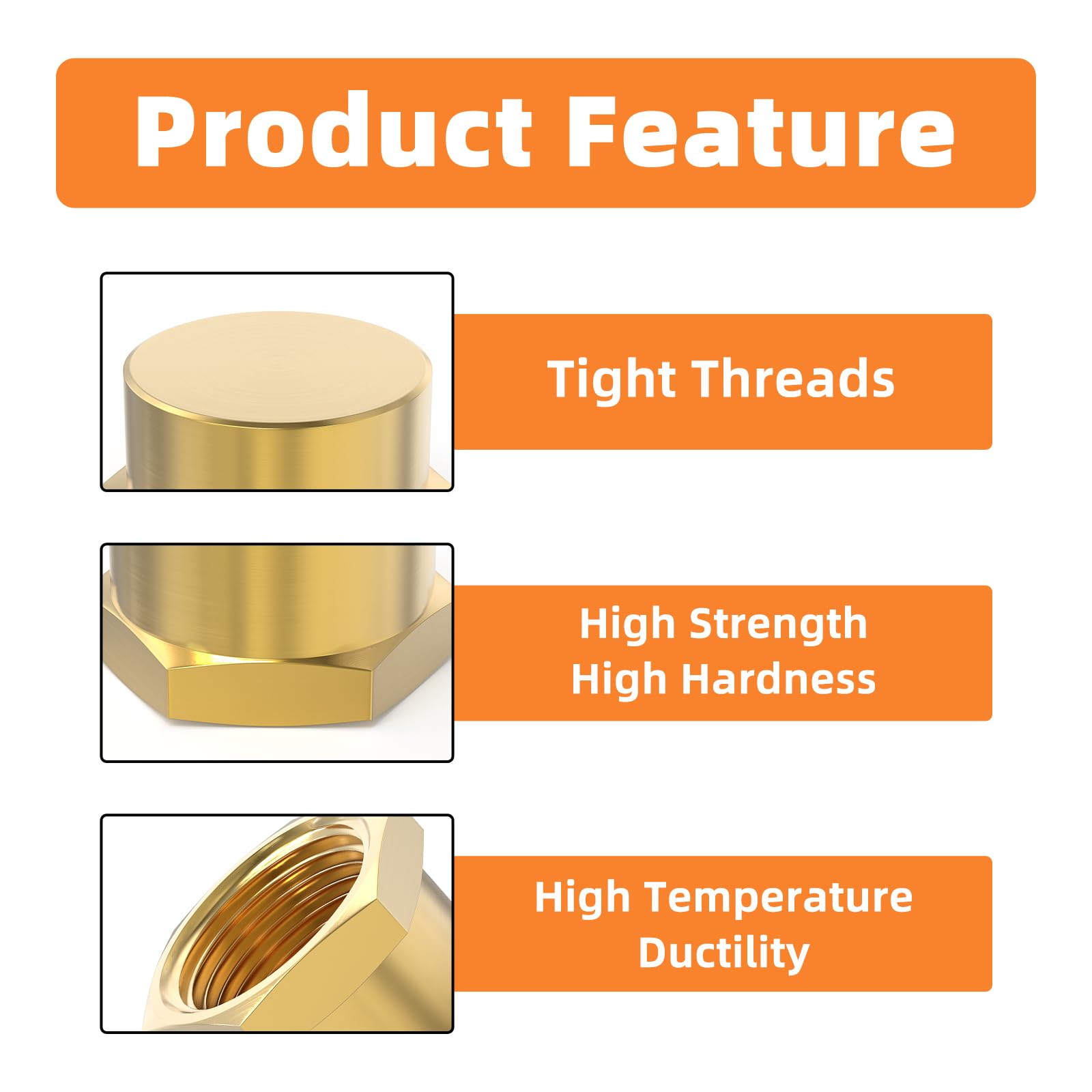 Product Feature

Tight Threads

High Strength
High Hardness

High Temperature
Ductility